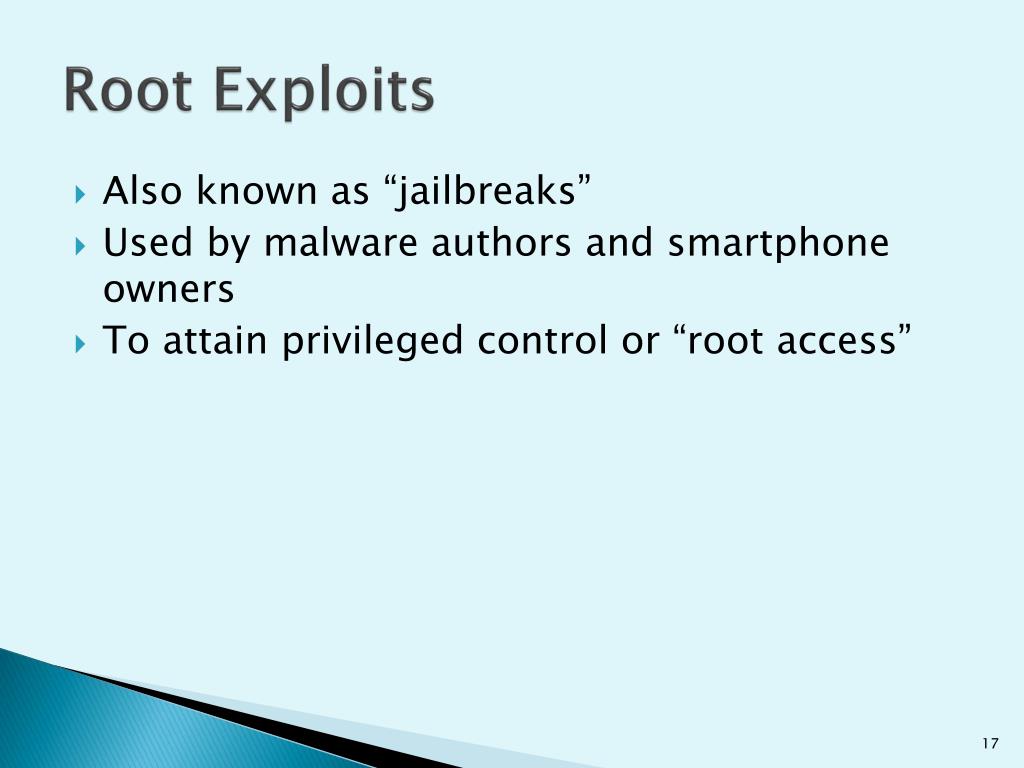 Root Exploits

Also known as “jailbreaks”
Used by malware authors and smartphone owners
To attain privileged control or “root access”

17